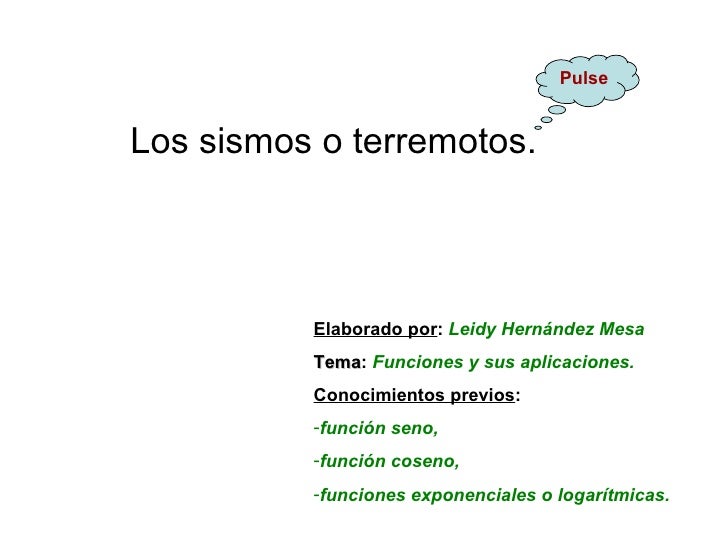 Pulse

Los sismos o terremotos.

Elaborado por: Leidy Hernández Mesa

Tema: Funciones y sus aplicaciones.

Conocimientos previos:

-función seno,

-función coseno,

-funciones exponenciales o logarítmicas.